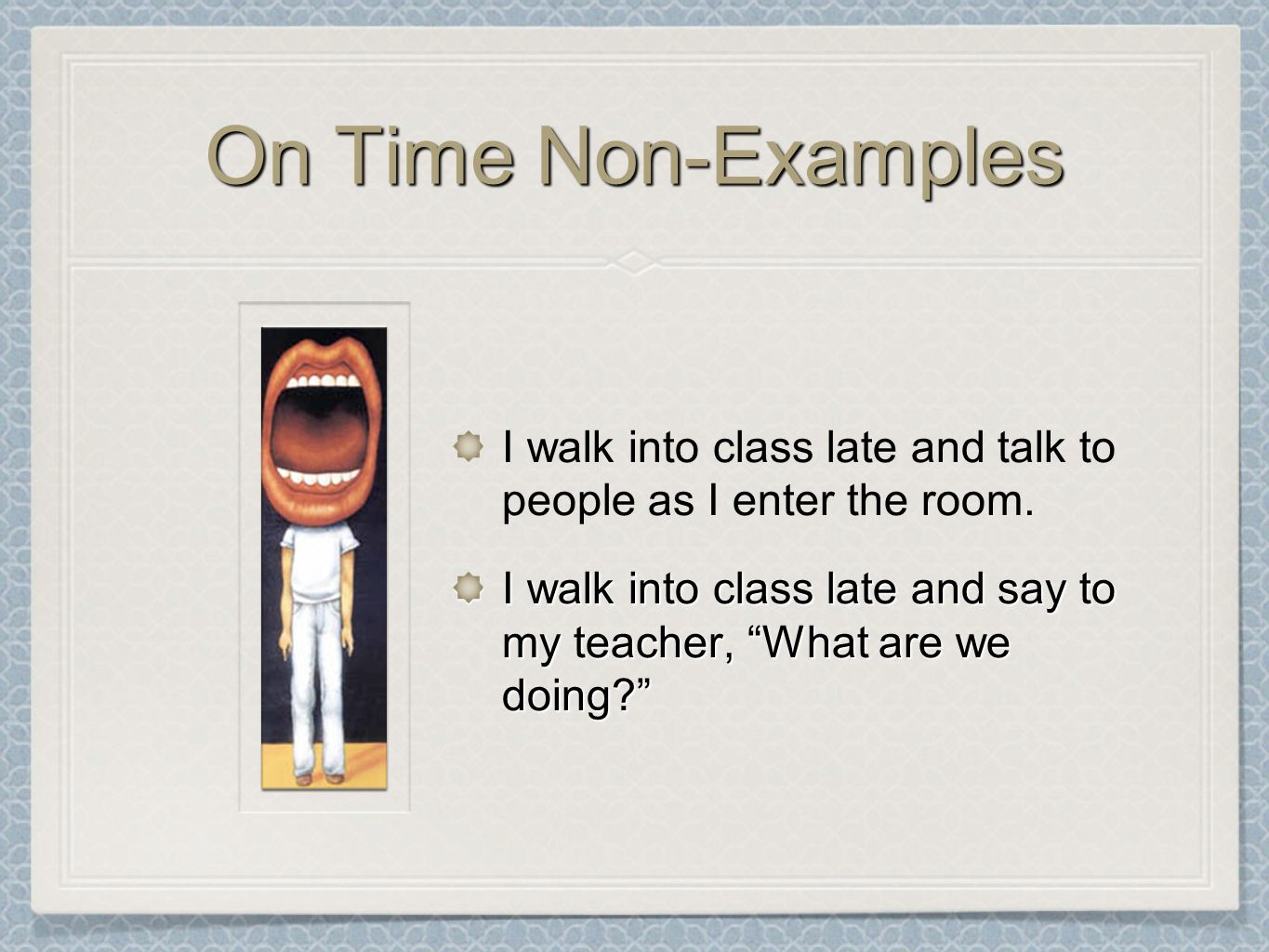 On Time Non-Examples

I walk into class late and talk to people as I enter the room.

I walk into class late and say to my teacher, “What are we doing?”